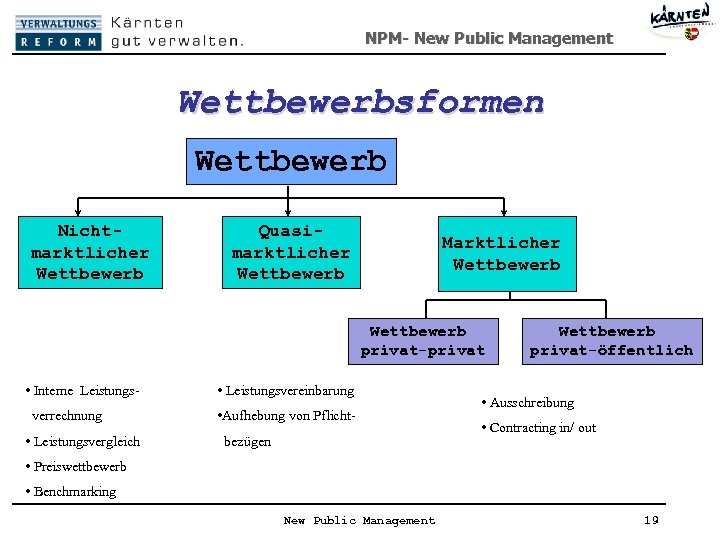 VERWALTUNGS REFORM Kärnten gut verwalten.

NPM- New Public Management

KÄRNTEN

Wettbewerbsformen

Wettbewerb

Nicht-marktlicher Wettbewerb

Quasi-marktlicher Wettbewerb

Marktlicher Wettbewerb

Wettbewerb privat-privat

Wettbewerb privat-öffentlich

• Interne Leistungs-verrechnung
• Leistungsvergleich
• Preiswettbewerb
• Benchmarking

• Leistungsvereinbarung
•Aufhebung von Pflicht-bezügen

• Ausschreibung
• Contracting in/ out

New Public Management

19